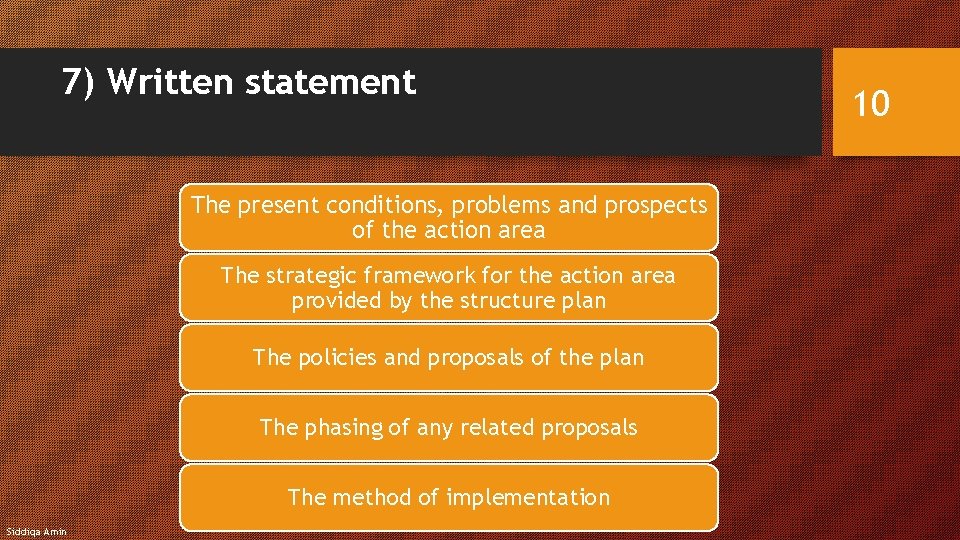 7) Written statement

10

The present conditions, problems and prospects of the action area

The strategic framework for the action area provided by the structure plan

The policies and proposals of the plan

The phasing of any related proposals

The method of implementation

Siddiqa Amin